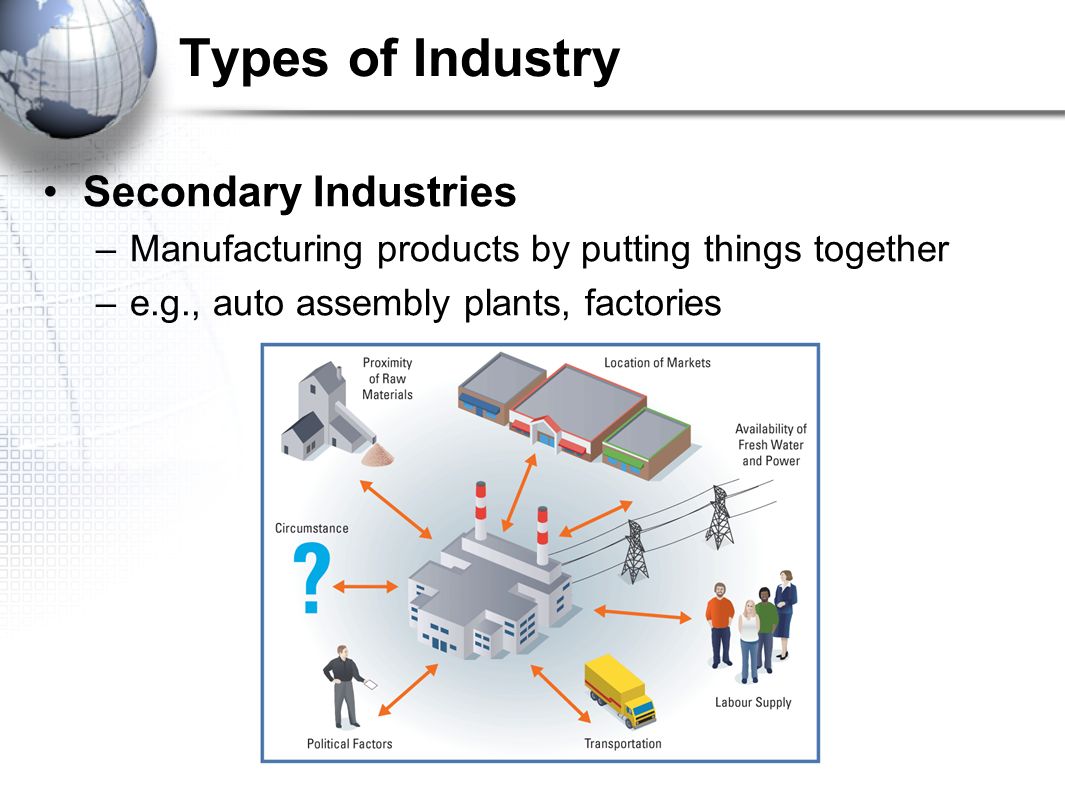 Types of Industry

• Secondary Industries
– Manufacturing products by putting things together
– e.g., auto assembly plants, factories

Proximity of Raw Materials

Location of Markets

Availability of Fresh Water and Power

Circumstance

?

Labour Supply

Political Factors

Transportation